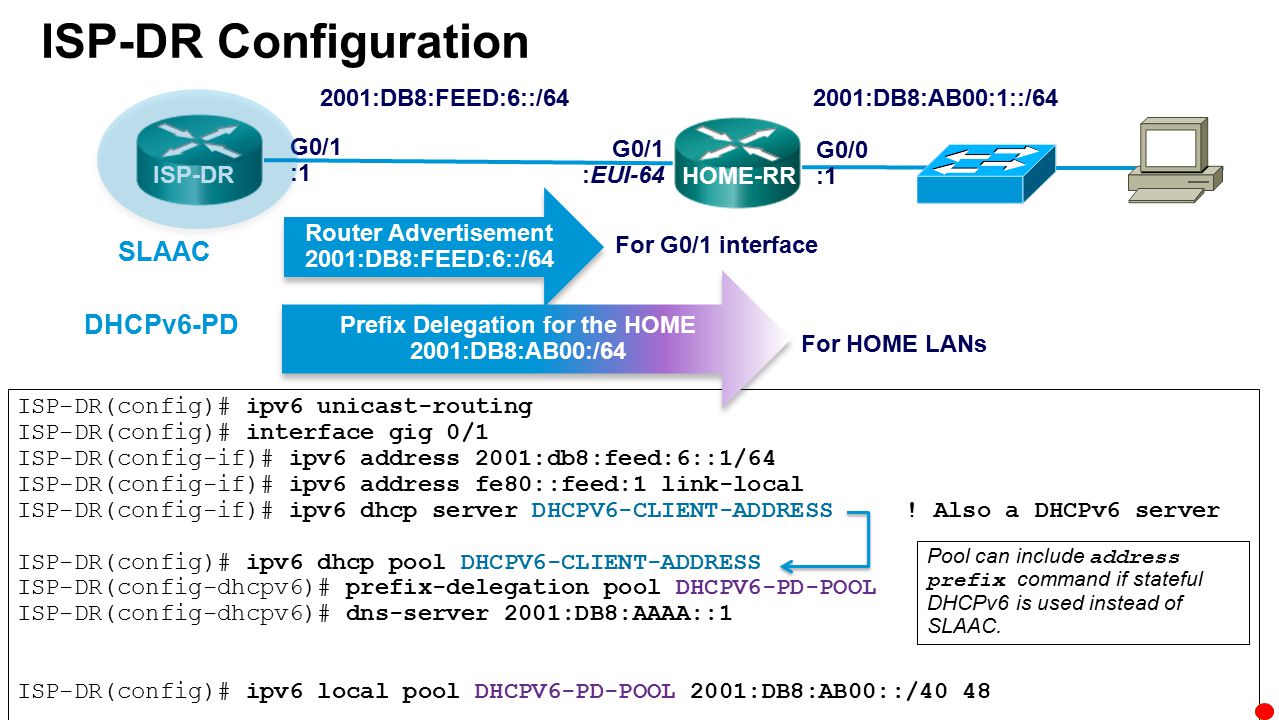 ISP-DR Configuration

2001:DB8:FEED:6::/64

2001:DB8:AB00:1::/64

ISP-DR

G0/1
:1

G0/1
:EUI-64

HOME-RR

G0/0
:1

SLAAC

Router Advertisement
2001:DB8:FEED:6::/64

For G0/1 interface

DHCPv6-PD

Prefix Delegation for the HOME
2001:DB8:AB00:/64

For HOME LANs

ISP-DR(config)# ipv6 unicast-routing
ISP-DR(config)# interface gig 0/1
ISP-DR(config-if)# ipv6 address 2001:db8:feed:6::1/64
ISP-DR(config-if)# ipv6 address fe80::feed:1 link-local
ISP-DR(config-if)# ipv6 dhcp server DHCPV6-CLIENT-ADDRESS ! Also a DHCPv6 server

ISP-DR(config)# ipv6 dhcp pool DHCPV6-CLIENT-ADDRESS
ISP-DR(config-dhcpv6)# prefix-delegation pool DHCPV6-PD-POOL
ISP-DR(config-dhcpv6)# dns-server 2001:DB8:AAAA::1

Pool can include address prefix command if stateful DHCPv6 is used instead of SLAAC.

ISP-DR(config)# ipv6 local pool DHCPV6-PD-POOL 2001:DB8:AB00::/40 48